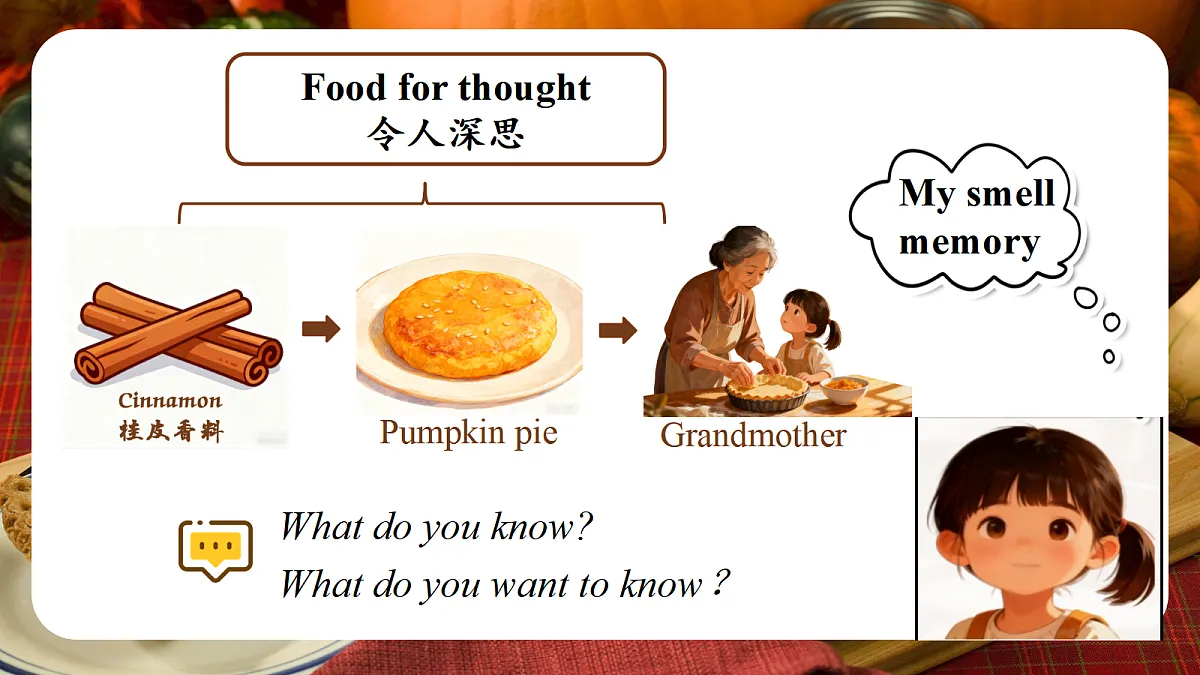 Food for thought
令人深思

My smell memory

Cinnamon
桂皮香料

Pumpkin pie

Grandmother

What do you know?
What do you want to know ?